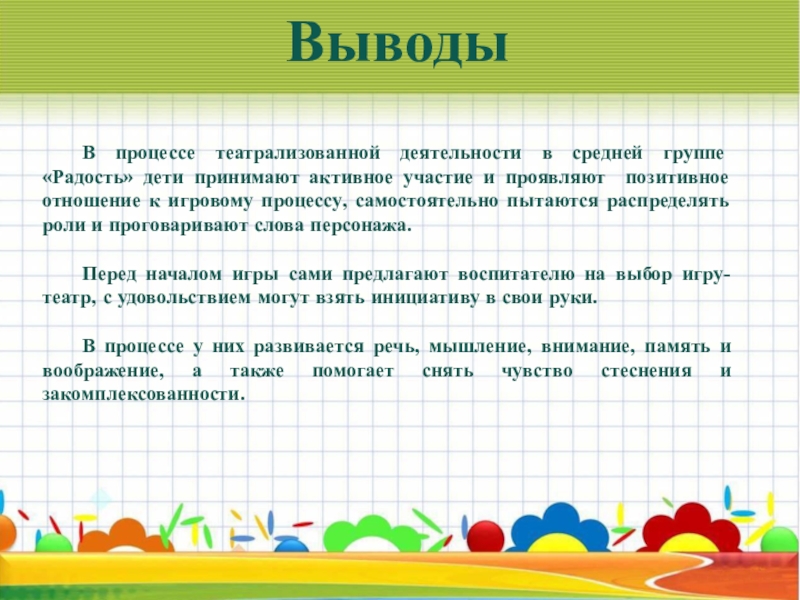 Выводы

В процессе театрализованной деятельности в средней группе «Радость» дети принимают активное участие и проявляют позитивное отношение к игровому процессу, самостоятельно пытаются распределять роли и проговаривают слова персонажа.

Перед началом игры сами предлагают воспитателю на выбор игру-театр, с удовольствием могут взять инициативу в свои руки.

В процессе у них развивается речь, мышление, внимание, память и воображение, а также помогает снять чувство стеснения и закомплексованности.